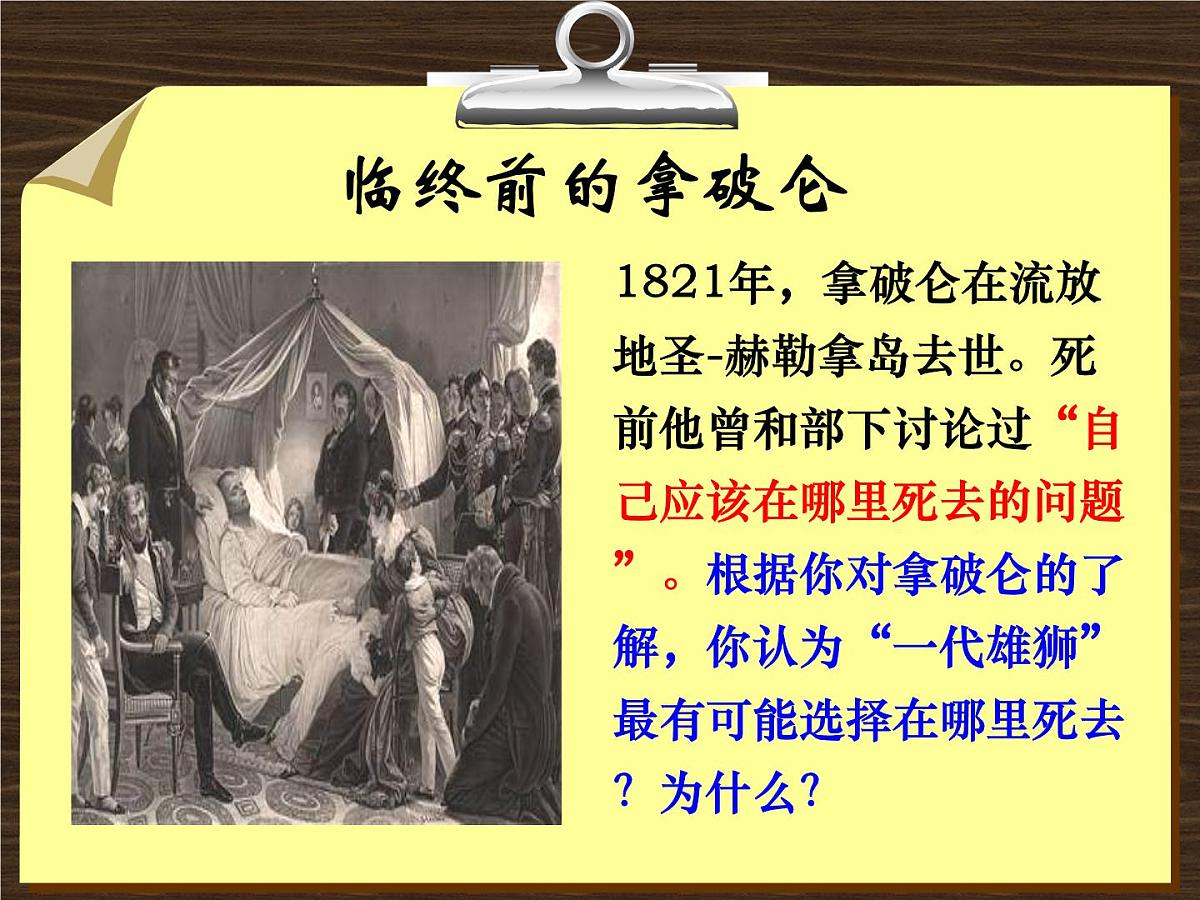 临终前的拿破仑

1821年，拿破仑在流放地圣-赫勒拿岛去世。死前他曾和部下讨论过“自己应该在哪里死去的问题”。根据你对拿破仑的了解，你认为“一代雄狮”最有可能选择在哪里死去？为什么?